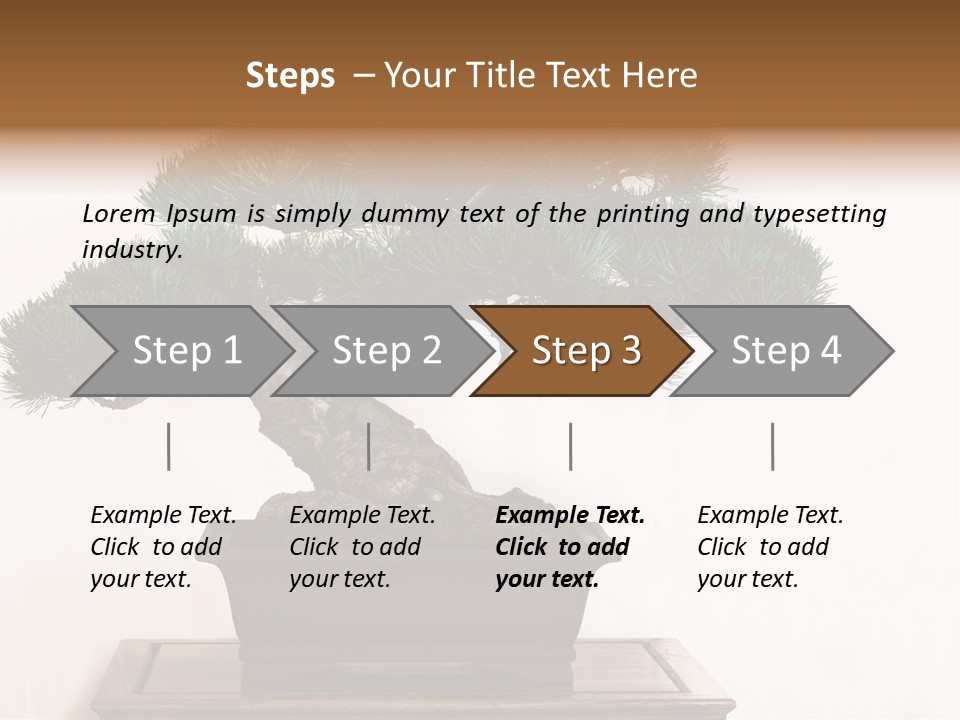 Steps – Your Title Text Here

Lorem Ipsum is simply dummy text of the printing and typesetting industry.

Step 1

Step 2

Step 3

Step 4

Example Text. Click to add your text.

Example Text. Click to add your text.

Example Text. Click to add your text.

Example Text. Click to add your text.